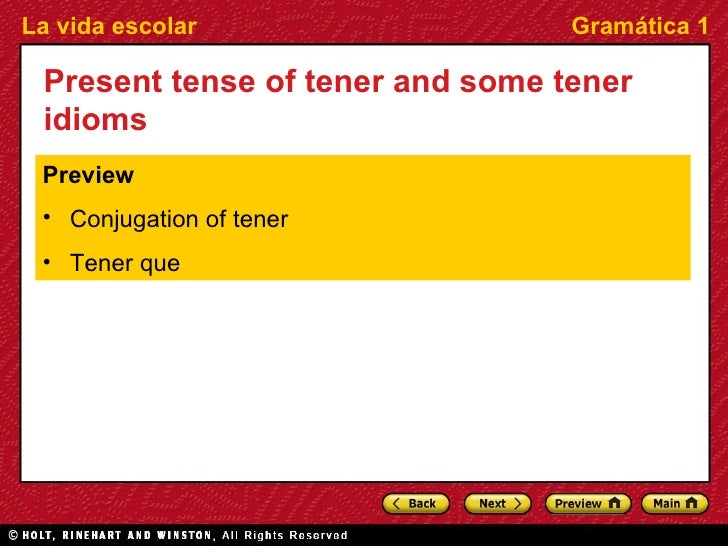 La vida escolar

Gramática 1

Present tense of tener and some tener idioms

Preview

• Conjugation of tener

• Tener que

Back Next Preview Main

© HOLT, RINEHART AND WINSTON, All Rights Reserved